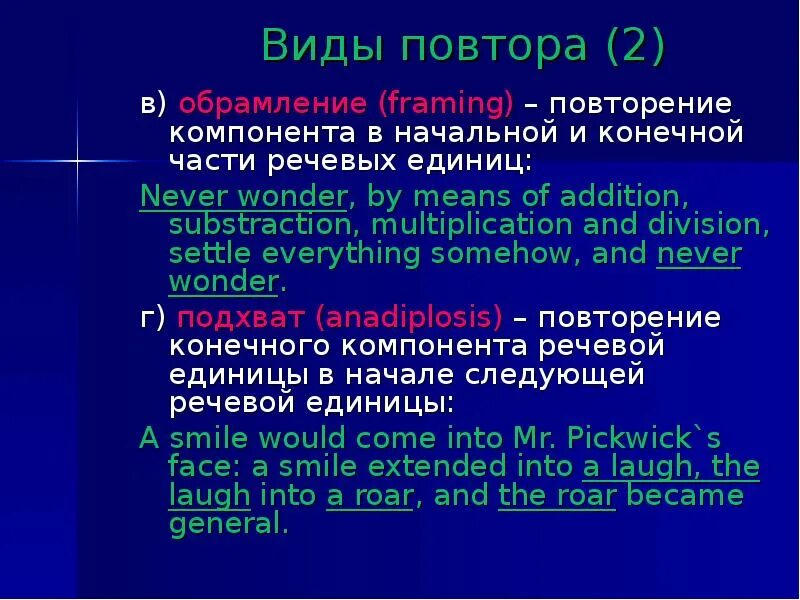 Виды повтора (2)

в) обрамление (framing) – повторение компонента в начальной и конечной части речевых единиц:

Never wonder, by means of addition, substraction, multiplication and division, settle everything somehow, and never wonder.

г) подхват (anadiplosis) – повторение конечного компонента речевой единицы в начале следующей речевой единицы:

A smile would come into Mr. Pickwick`s face: a smile extended into a laugh, the laugh into a roar, and the roar became general.